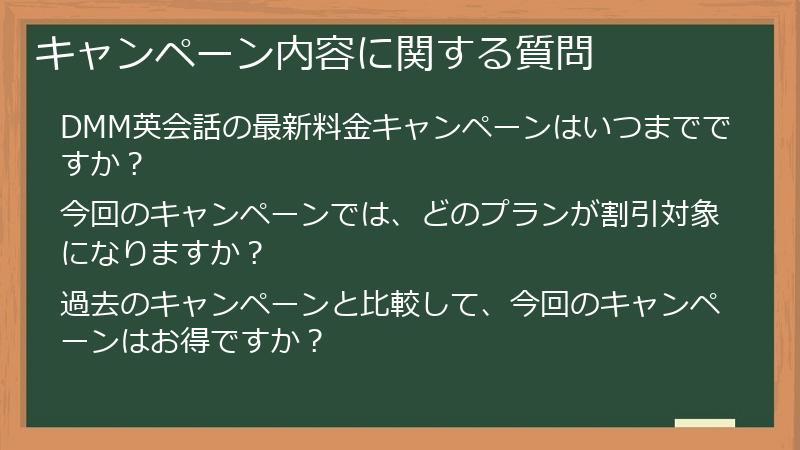 キャンペーン内容に関する質問

DMM英会話の最新料金キャンペーンはいつまでですか？

今回のキャンペーンでは、どのプランが割引対象になりますか？

過去のキャンペーンと比較して、今回のキャンペーンはお得ですか？